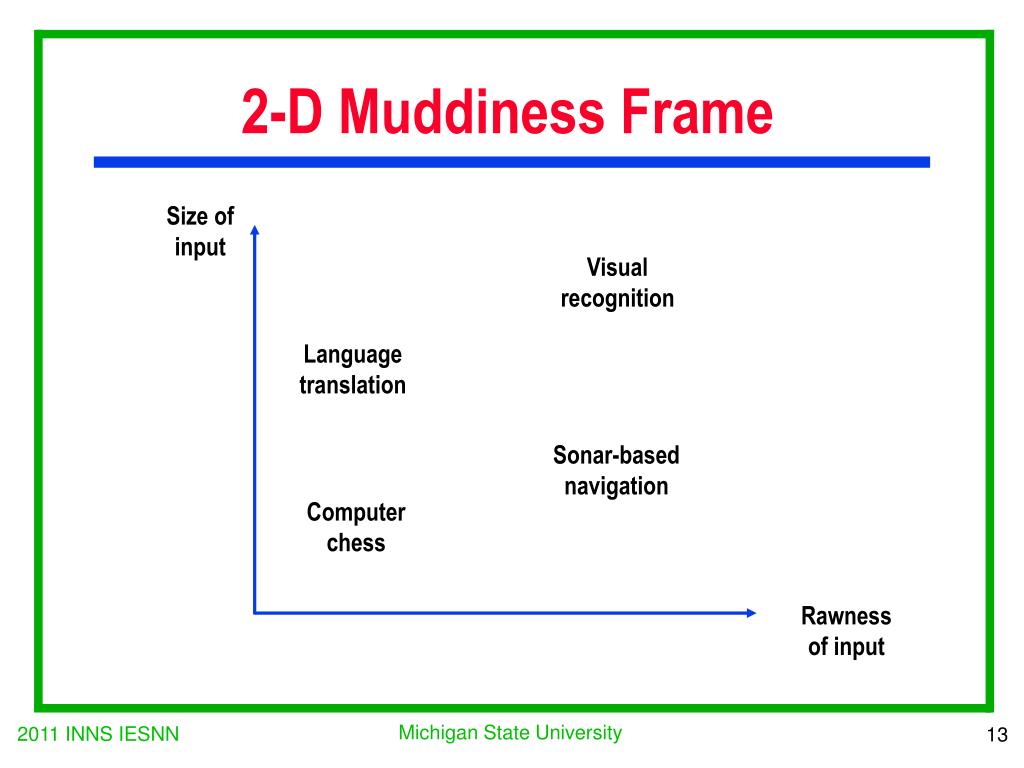 2-D Muddiness Frame

Size of input

Visual recognition

Language translation

Sonar-based navigation

Computer chess

Rawness of input

2011 INNS IESNN

Michigan State University

13